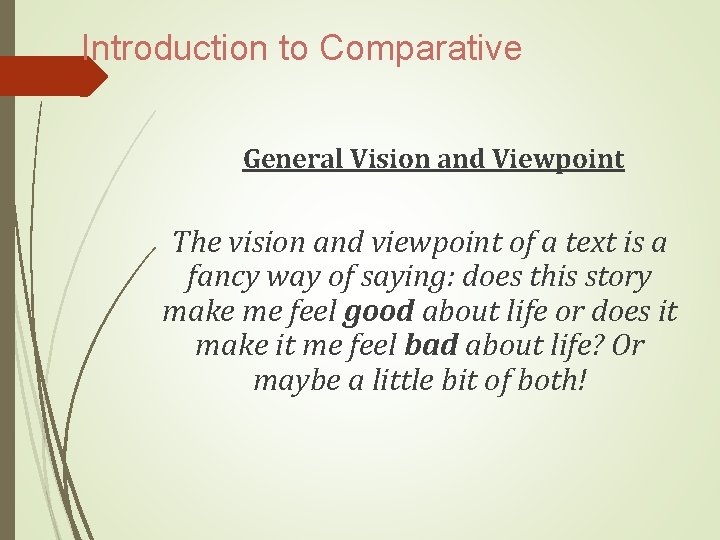 Introduction to Comparative

General Vision and Viewpoint

The vision and viewpoint of a text is a fancy way of saying: does this story make me feel good about life or does it make it me feel bad about life? Or maybe a little bit of both!